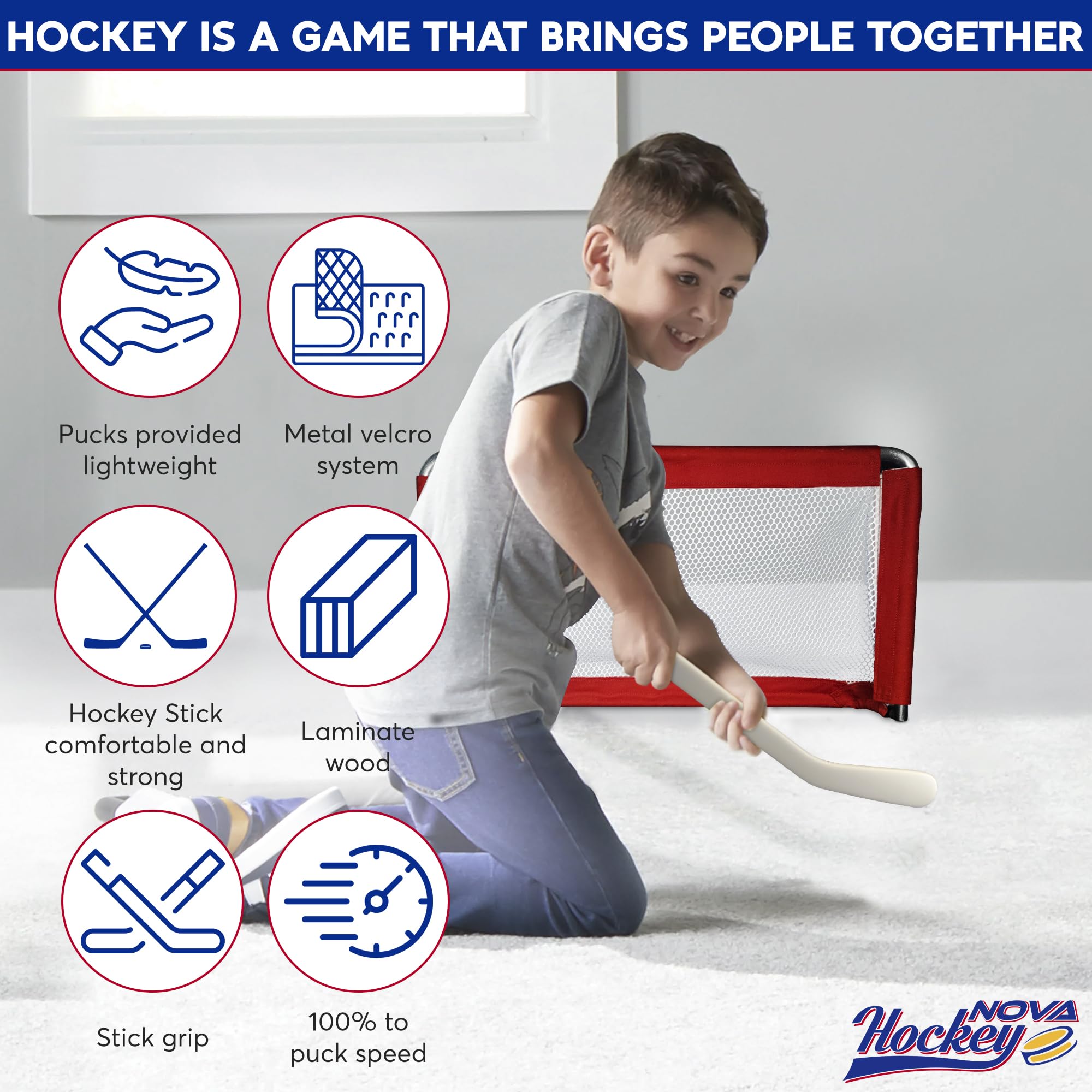 HOCKEY IS A GAME THAT BRINGS PEOPLE TOGETHER

Pucks provided lightweight

Metal velcro system

Hockey Stick comfortable and strong

Laminate wood

Stick grip

100% to puck speed

NOVA Hockey